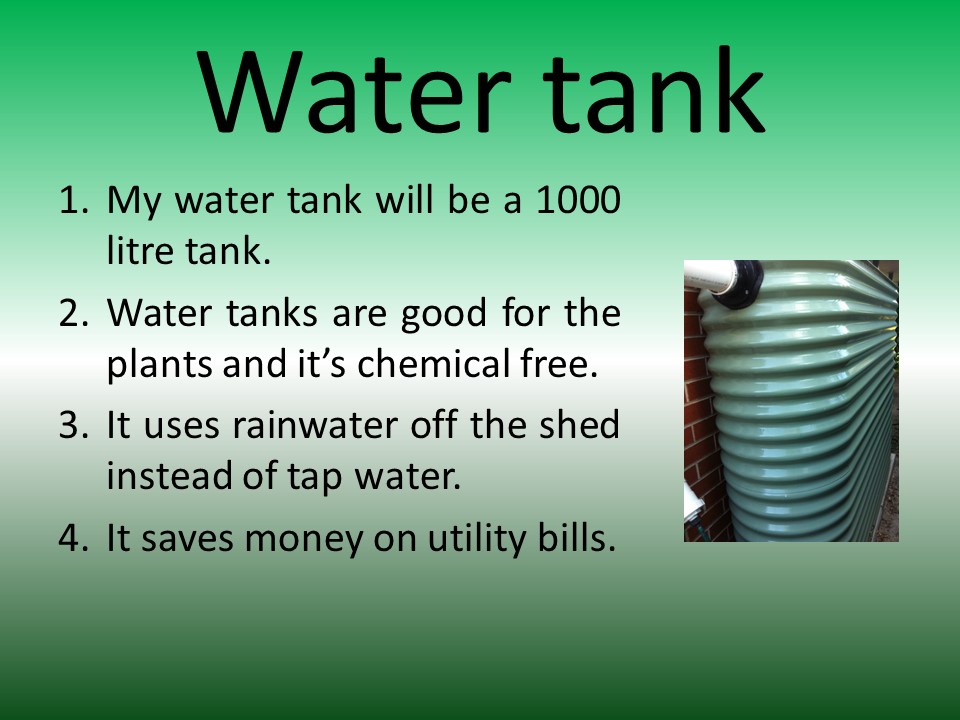 Water tank

1. My water tank will be a 1000 litre tank.
2. Water tanks are good for the plants and it’s chemical free.
3. It uses rainwater off the shed instead of tap water.
4. It saves money on utility bills.